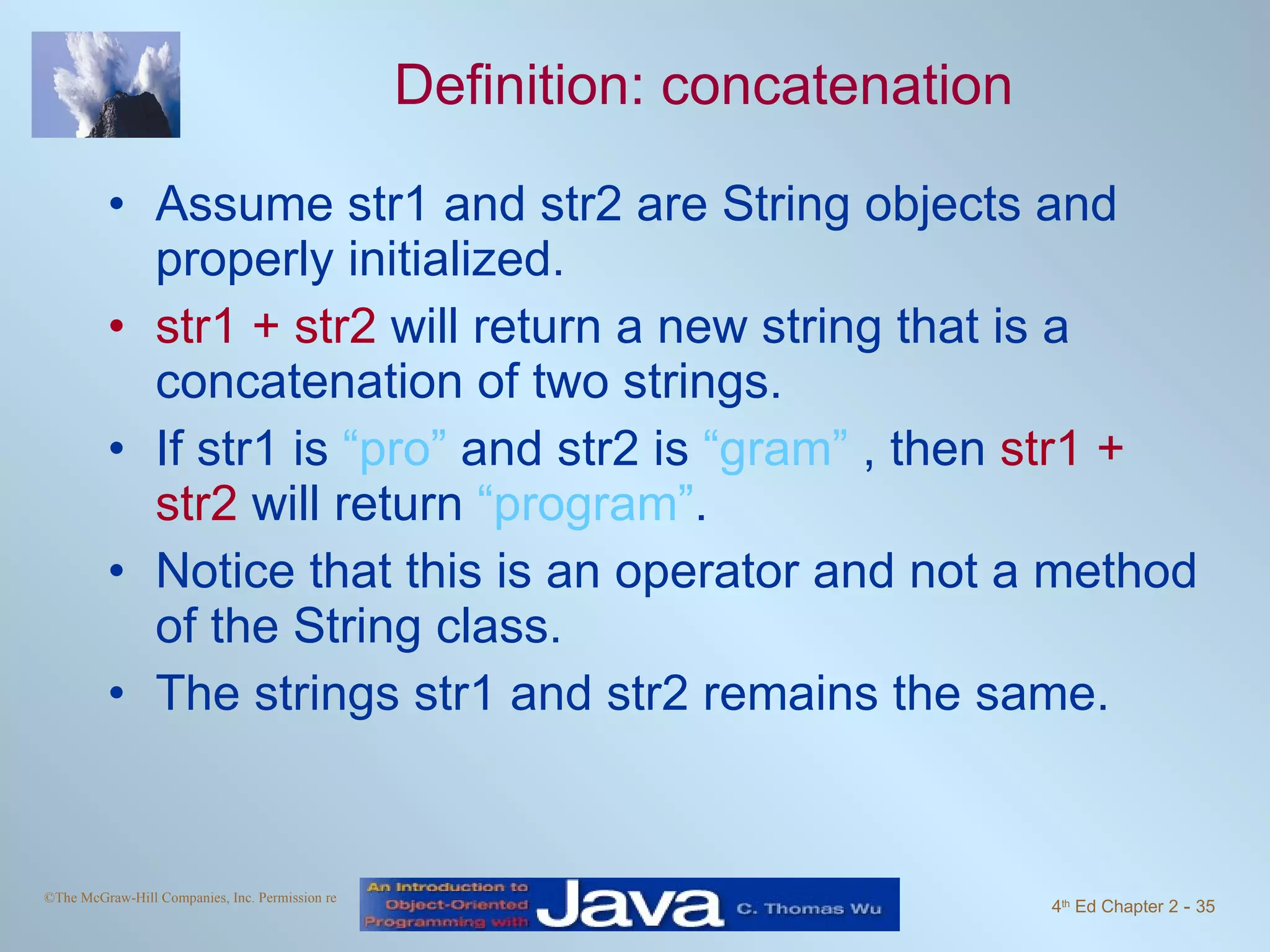 Definition: concatenation

• Assume str1 and str2 are String objects and properly initialized.
• str1 + str2 will return a new string that is a concatenation of two strings.
• If str1 is “pro” and str2 is “gram” , then str1 + str2 will return “program”.
• Notice that this is an operator and not a method of the String class.
• The strings str1 and str2 remains the same.

©The McGraw-Hill Companies, Inc. Permission re

An Introduction to Object-Oriented Programming with Java C. Thomas Wu

4th Ed Chapter 2 - 35